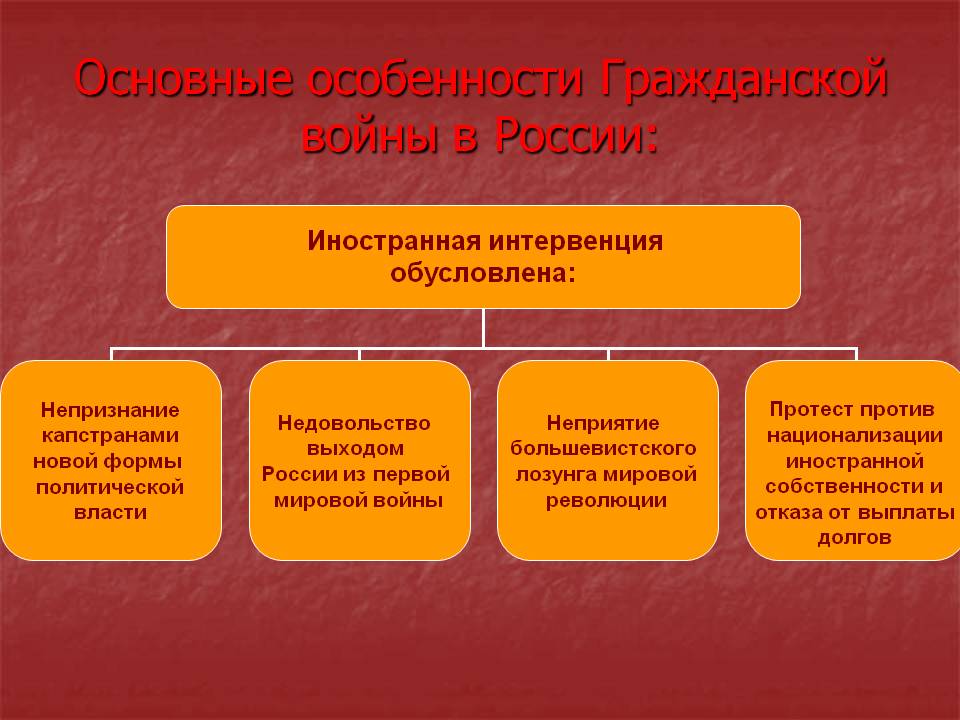 Основные особенности Гражданской войны в России:

Иностранная интервенция обусловлена:

Непризнание капстранами новой формы политической власти

Недовольство выходом России из первой мировой войны

Неприятие большевистского лозунга мировой революции

Протест против национализации иностранной собственности и отказа от выплаты долгов